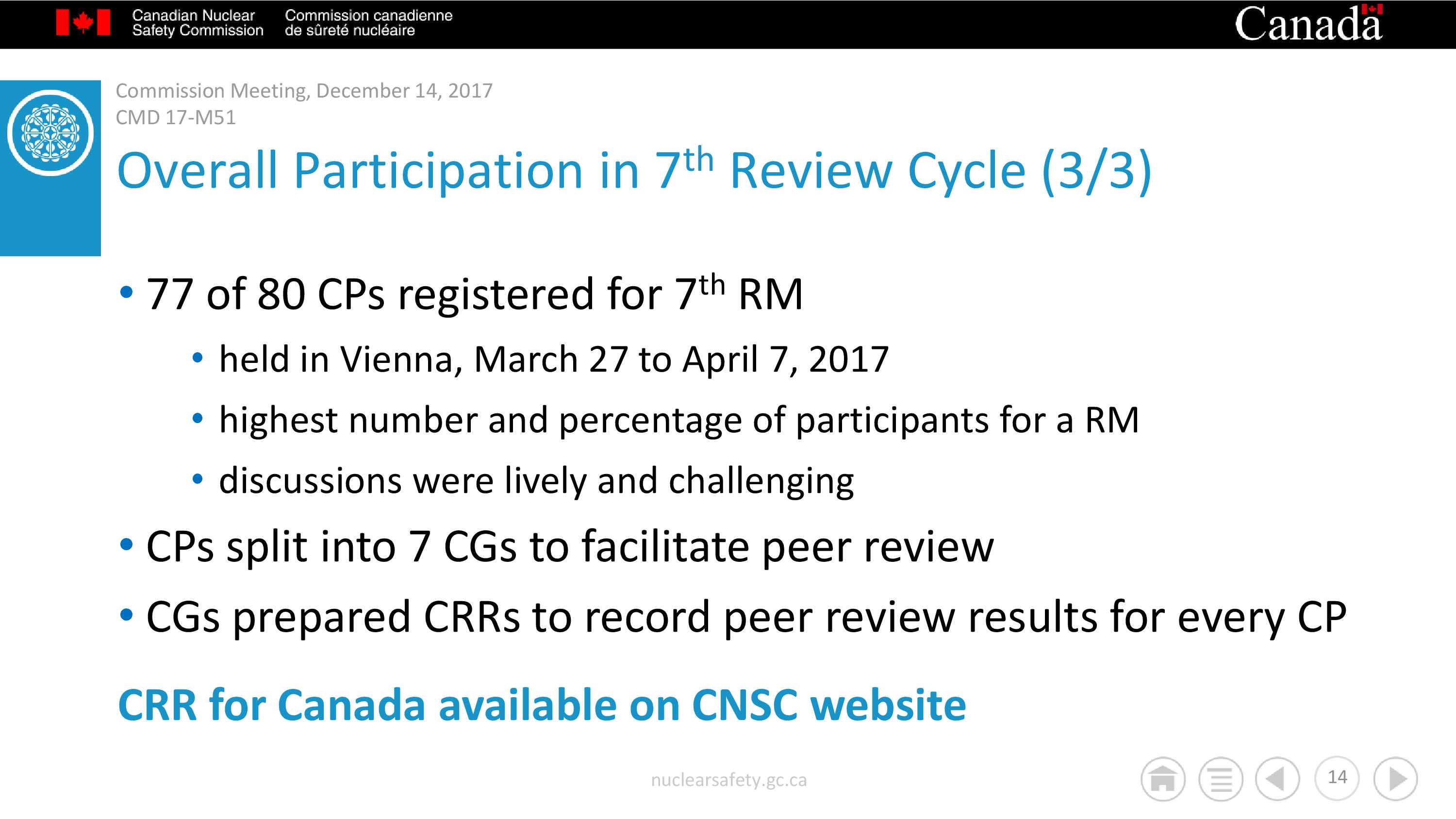 Canadian Nuclear Safety Commission

Commission canadienne de sûreté nucléaire

Canada

Commission Meeting, December 14, 2017
CMD 17-M51

Overall Participation in 7$^{th}$ Review Cycle (3/3)

• 77 of 80 CPs registered for 7$^{th}$ RM
  • held in Vienna, March 27 to April 7, 2017
  • highest number and percentage of participants for a RM
  • discussions were lively and challenging
• CPs split into 7 CGs to facilitate peer review
• CGs prepared CRRs to record peer review results for every CP

CRR for Canada available on CNSC website

nuclearsafety.gc.ca

14